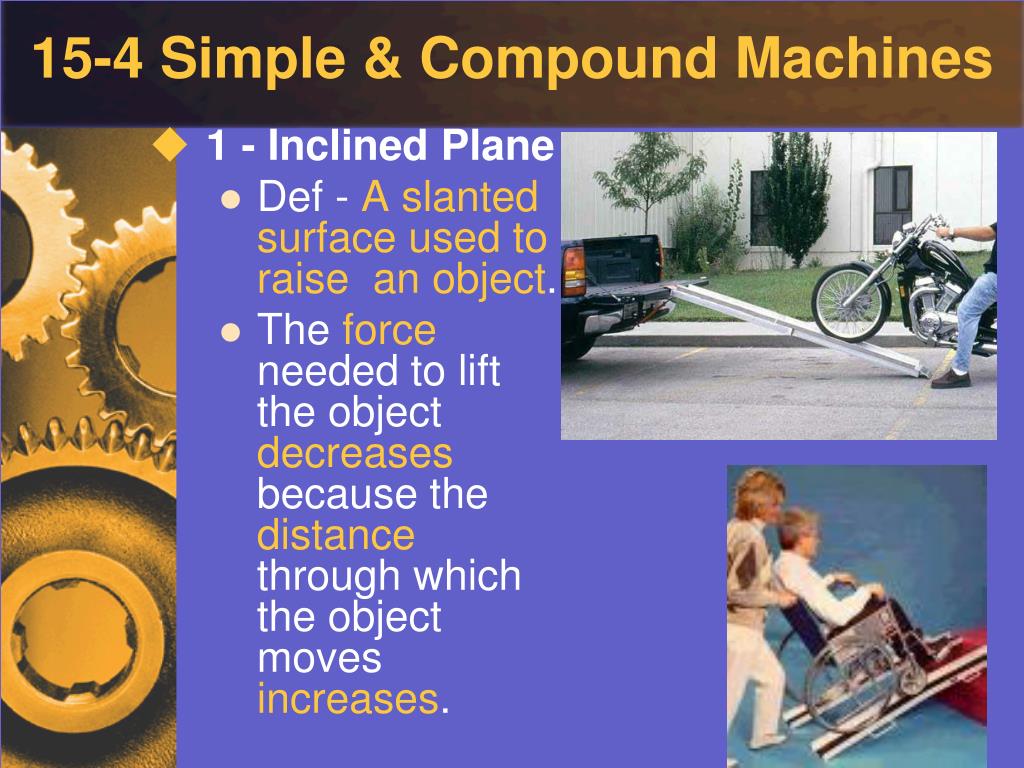 15-4 Simple & Compound Machines

1 - Inclined Plane

Def - A slanted surface used to raise an object.

The force needed to lift the object decreases because the distance through which the object moves increases.